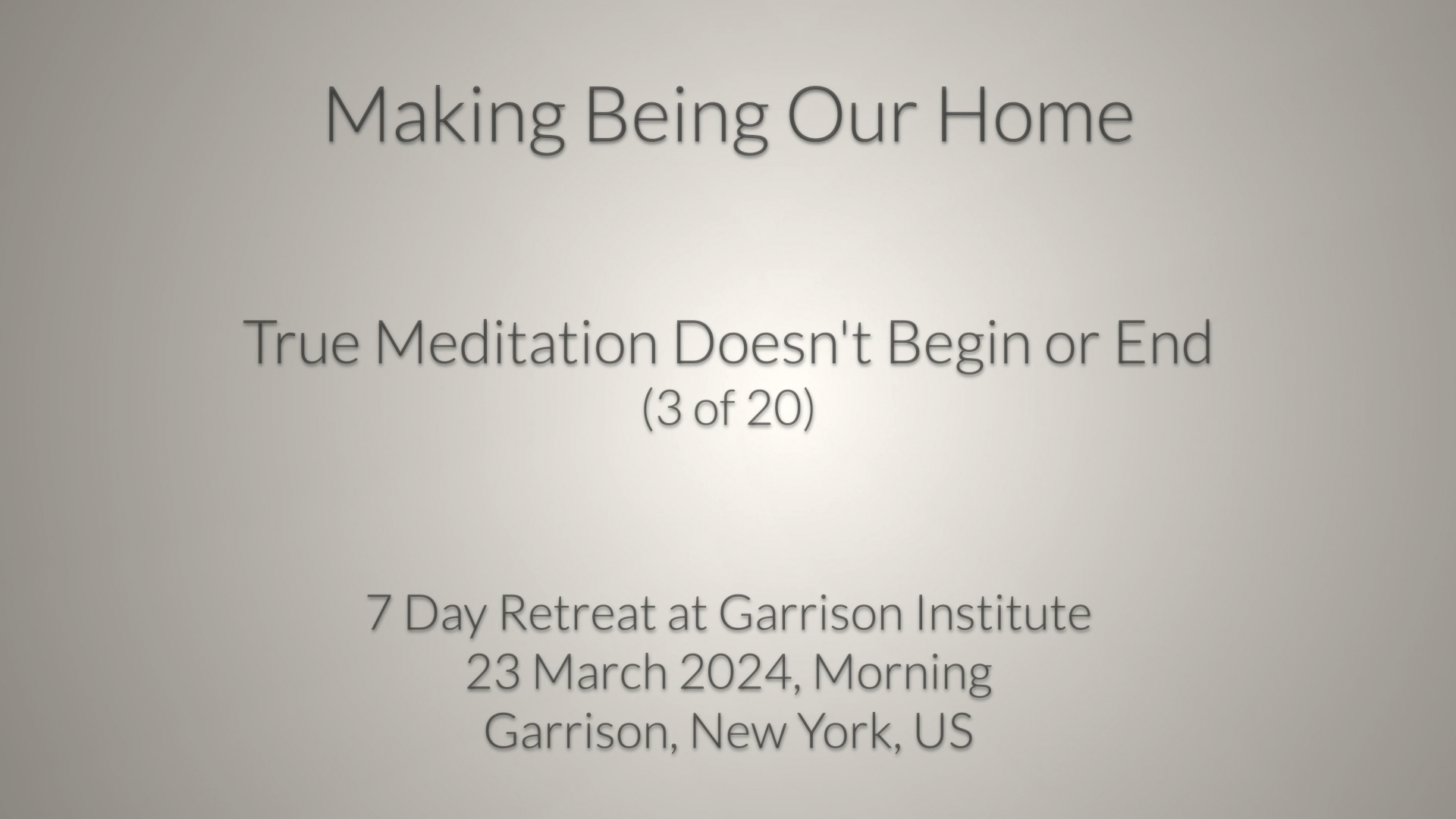 Making Being Our Home

True Meditation Doesn't Begin or End
(3 of 20)

7 Day Retreat at Garrison Institute
23 March 2024, Morning
Garrison, New York, US